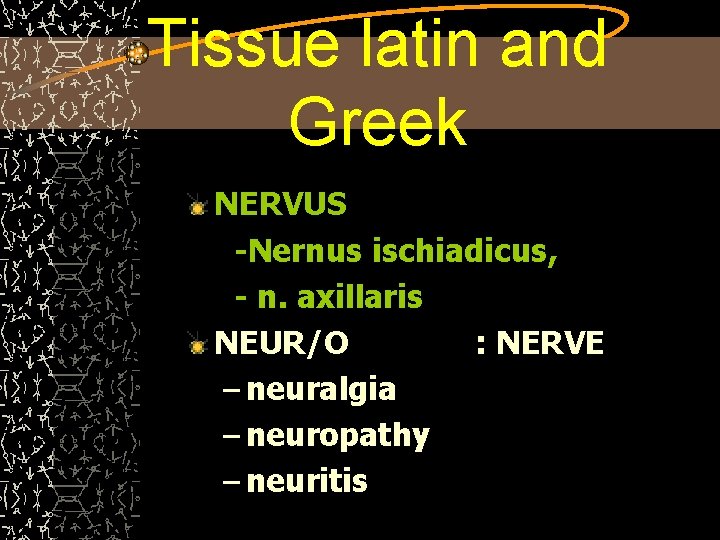 Tissue latin and Greek

NERVUS
-Nernus ischiadicus,
- n. axillaris

NEUR/O : NERVE
– neuralgia
– neuropathy
– neuritis